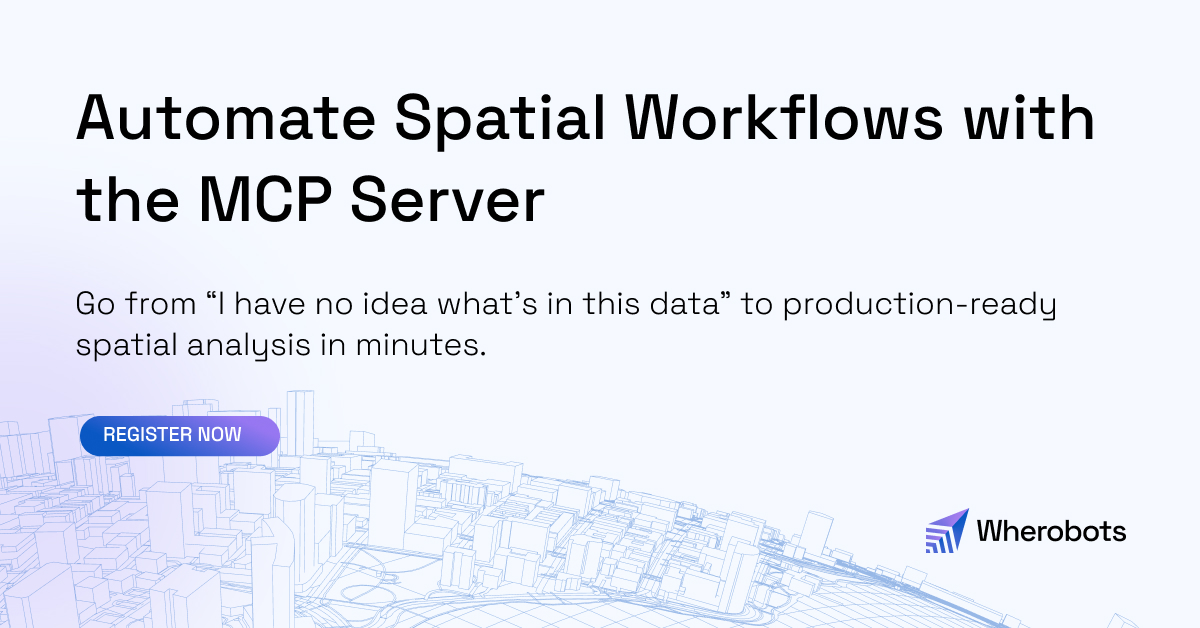 Automate Spatial Workflows with the MCP Server

Go from “I have no idea what’s in this data” to production-ready spatial analysis in minutes.

REGISTER NOW

Wherobots